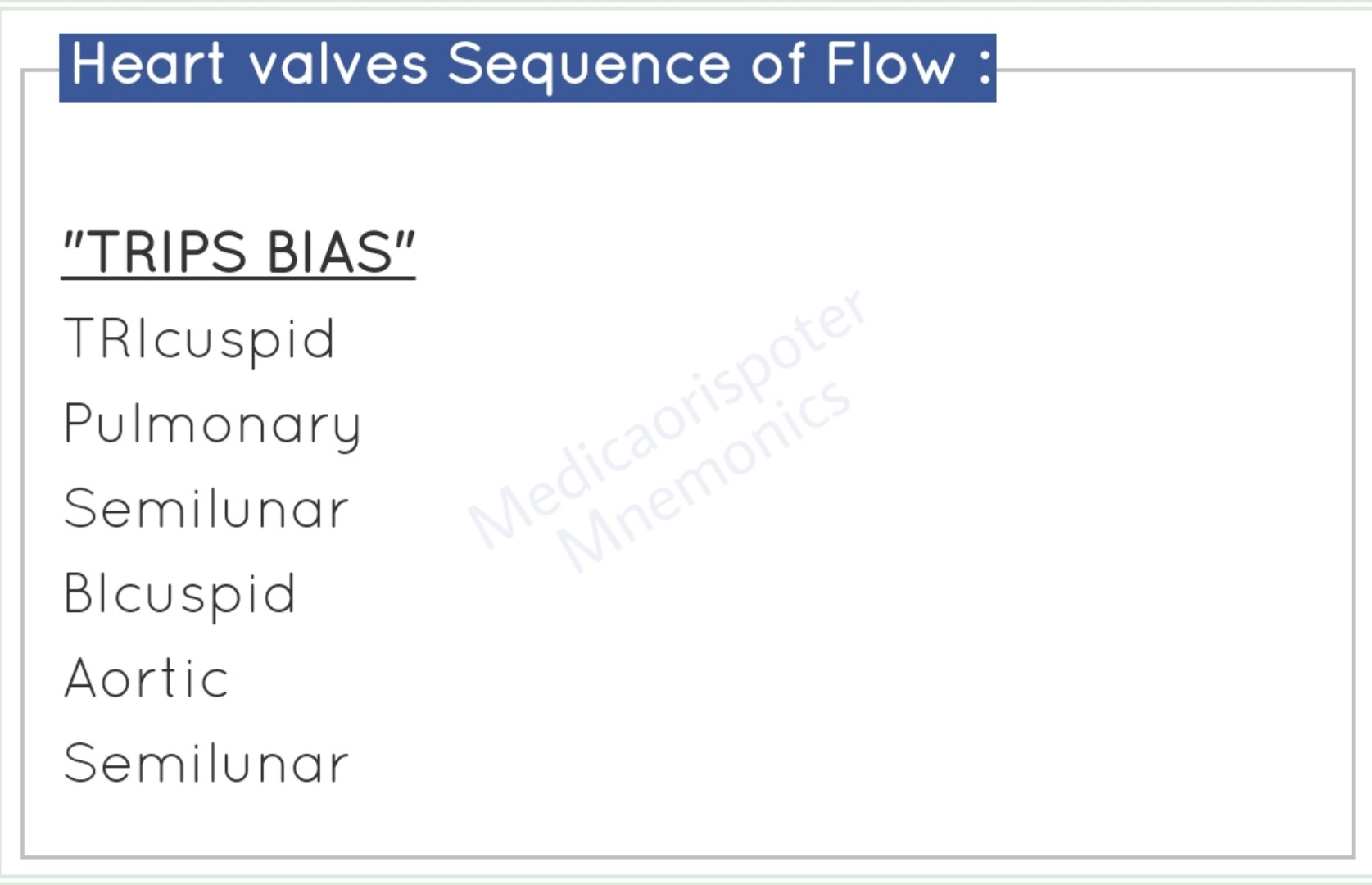 Heart valves Sequence of Flow :

"TRIPS BIAS"

TRIcuspid

Pulmonary

Semilunar

BIcuspid

Aortic

Semilunar

Medicaorispoter Mnemonics